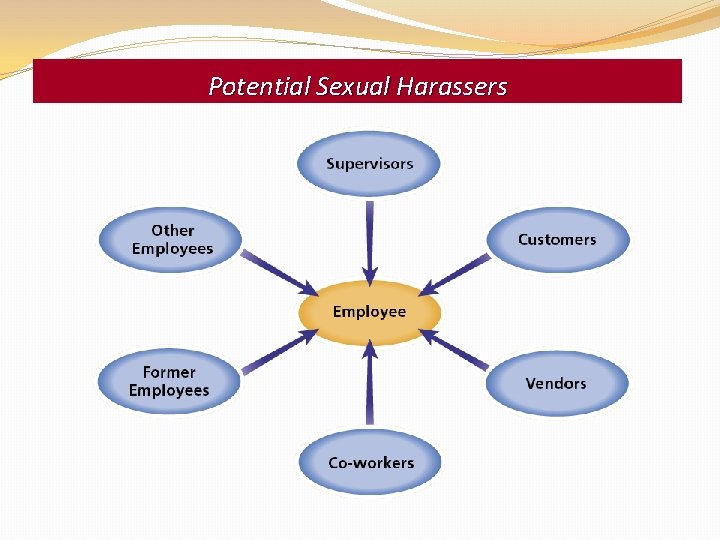 Potential Sexual Harassers

Supervisors

Other Employees

Customers

Employee

Former Employees

Vendors

Co-workers